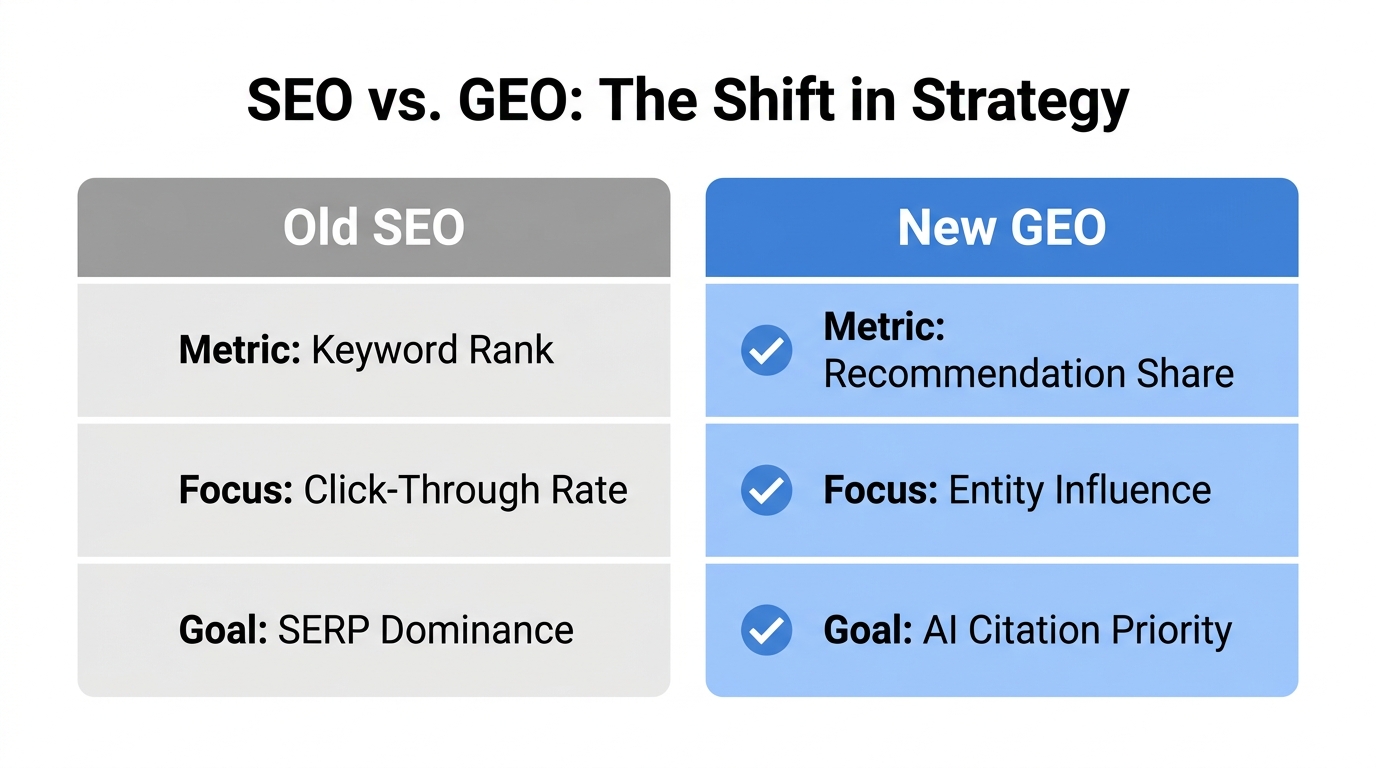 SEO vs. GEO: The Shift in Strategy

| Old SEO | New GEO |
|---|---|
| Metric: Keyword Rank | Metric: Recommendation Share |
| Focus: Click-Through Rate | Focus: Entity Influence |
| Goal: SERP Dominance | Goal: AI Citation Priority |